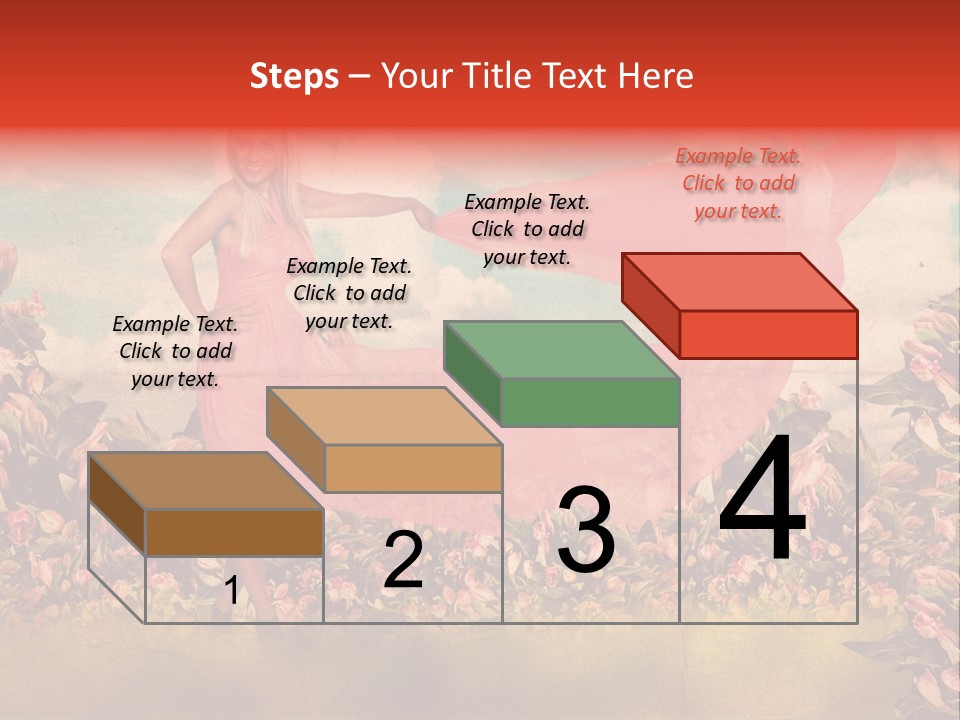 Steps – Your Title Text Here

Example Text. Click to add your text.

Example Text. Click to add your text.

Example Text. Click to add your text.

Example Text. Click to add your text.

1

2

3

4